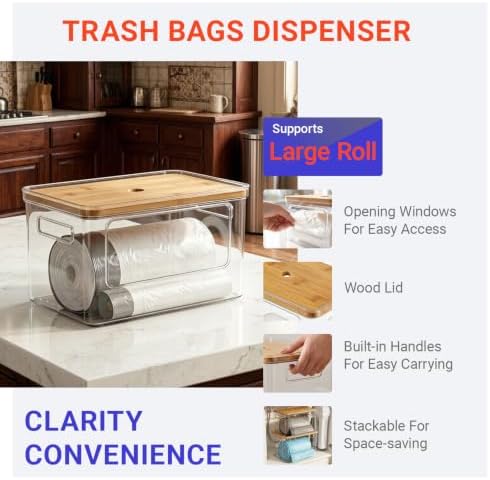 TRASH BAGS DISPENSER

Supports
Large Roll

Opening Windows
For Easy Access

Wood Lid

Built-in Handles
For Easy Carrying

Stackable For
Space-saving

CLARITY
CONVENIENCE